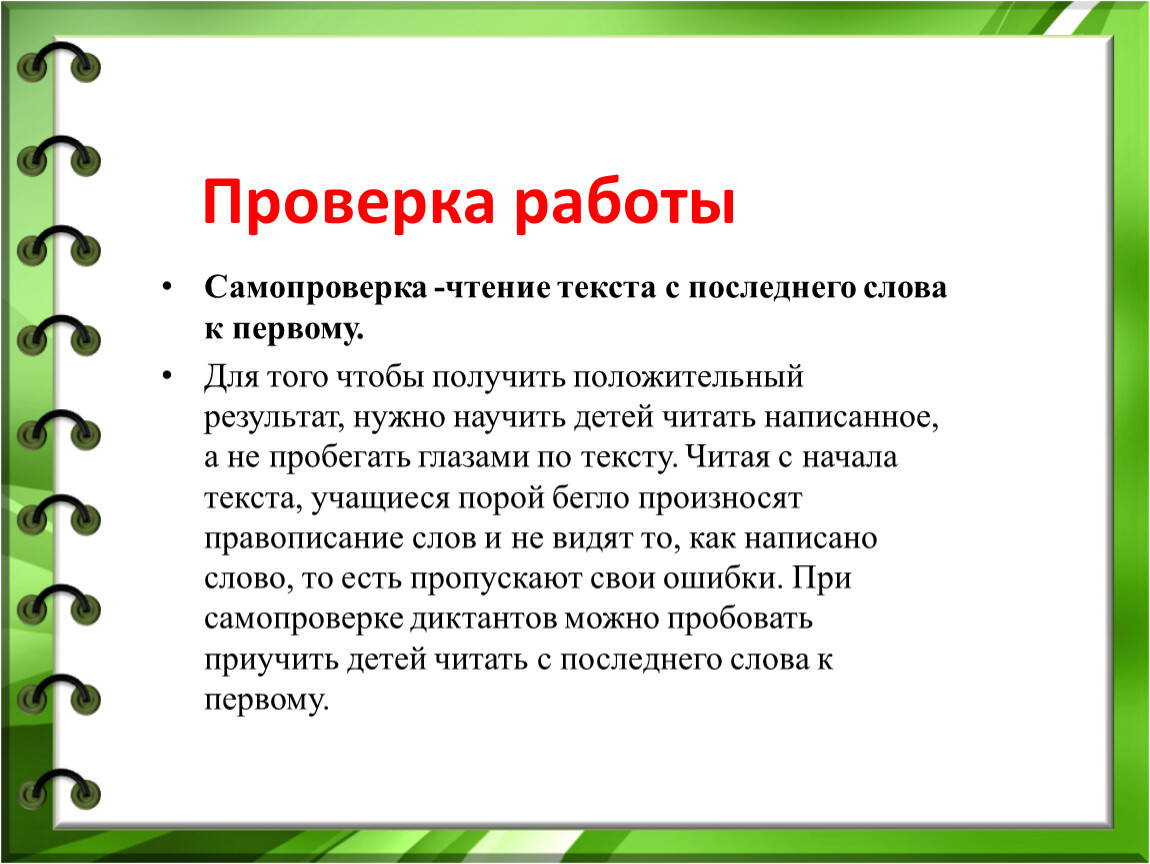 Проверка работы

• Самопроверка -чтение текста с последнего слова к первому.

• Для того чтобы получить положительный результат, нужно научить детей читать написанное, а не пробегать глазами по тексту. Читая с начала текста, учащиеся порой бегло произносят правописание слов и не видят то, как написано слово, то есть пропускают свои ошибки. При самопроверке диктантов можно пробовать приучить детей читать с последнего слова к первому.